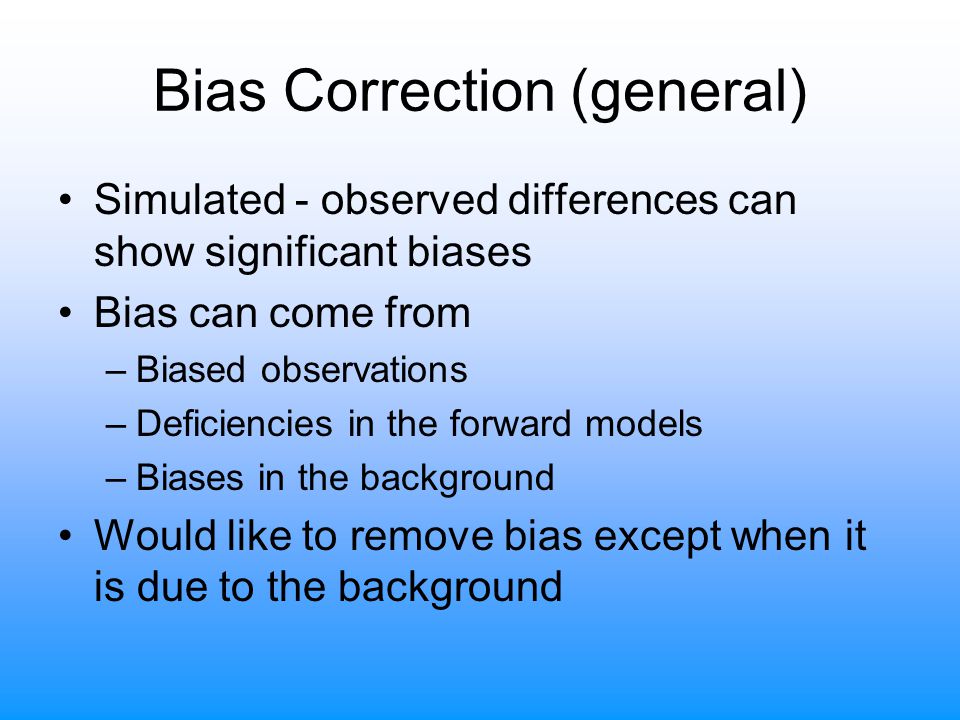 Bias Correction (general)

• Simulated - observed differences can show significant biases
• Bias can come from
– Biased observations
– Deficiencies in the forward models
– Biases in the background
• Would like to remove bias except when it is due to the background